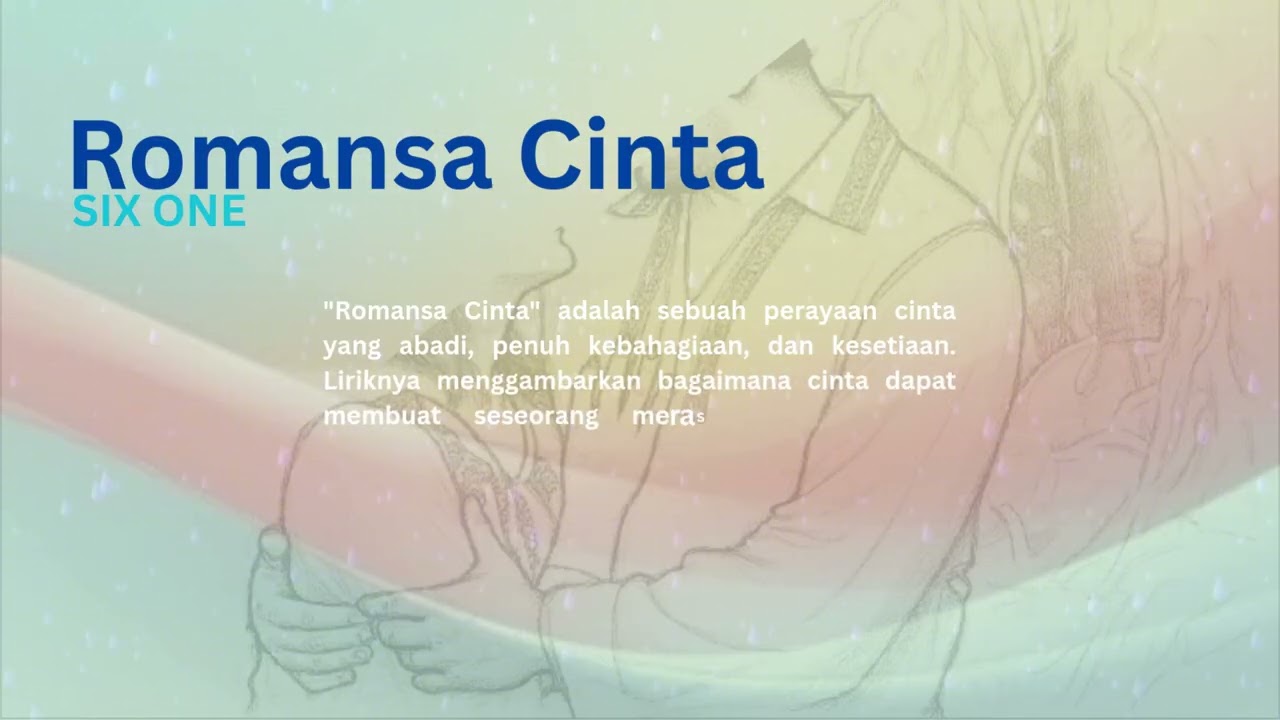 Romansa Cinta
SIX ONE

"Romansa Cinta" adalah sebuah perayaan cinta yang abadi, penuh kebahagiaan, dan kesetiaan. Liriknya menggambarkan bagaimana cinta dapat membuat seseorang meras